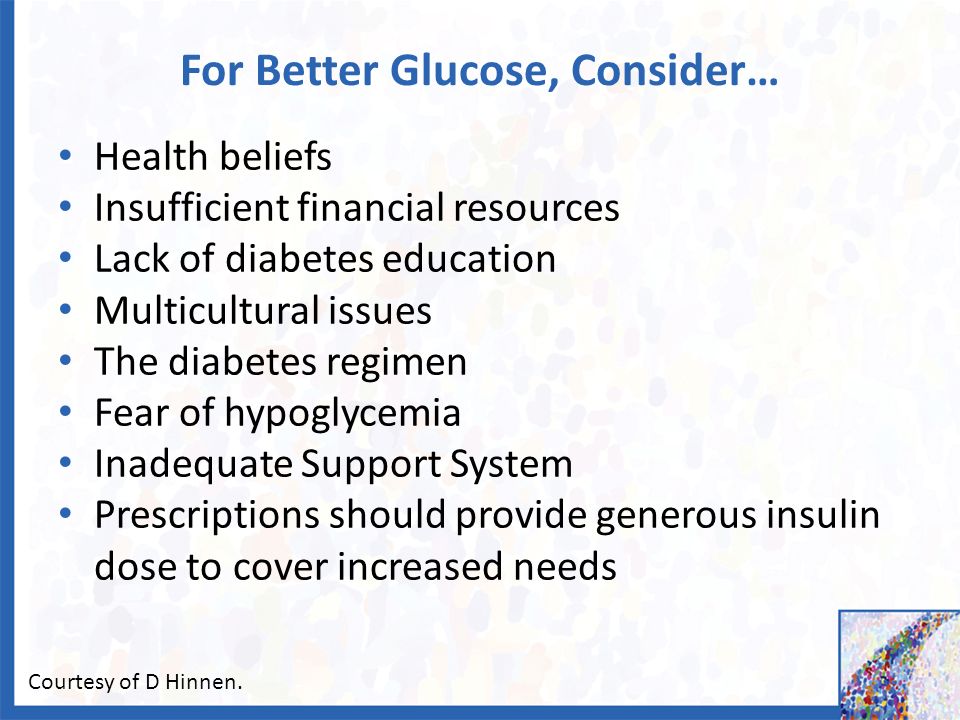 For Better Glucose, Consider…

• Health beliefs
• Insufficient financial resources
• Lack of diabetes education
• Multicultural issues
• The diabetes regimen
• Fear of hypoglycemia
• Inadequate Support System
• Prescriptions should provide generous insulin dose to cover increased needs

Courtesy of D Hinnen.